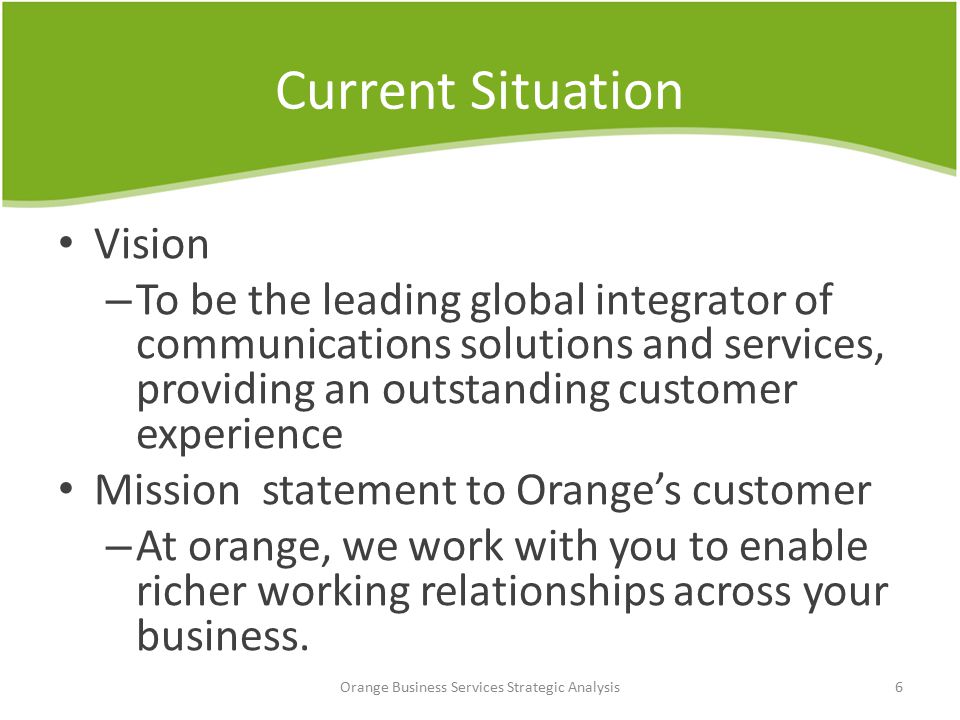 Current Situation

• Vision
– To be the leading global integrator of communications solutions and services, providing an outstanding customer experience
• Mission statement to Orange's customer
– At orange, we work with you to enable richer working relationships across your business.

Orange Business Services Strategic Analysis

6